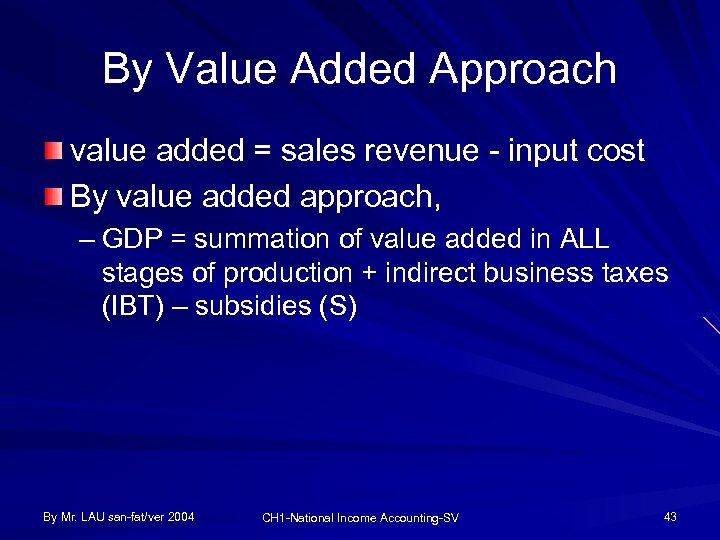 By Value Added Approach

value added = sales revenue - input cost

By value added approach,

– GDP = summation of value added in ALL stages of production + indirect business taxes (IBT) – subsidies (S)

By Mr. LAU san-fat/ver 2004

CH1-National Income Accounting-SV

43